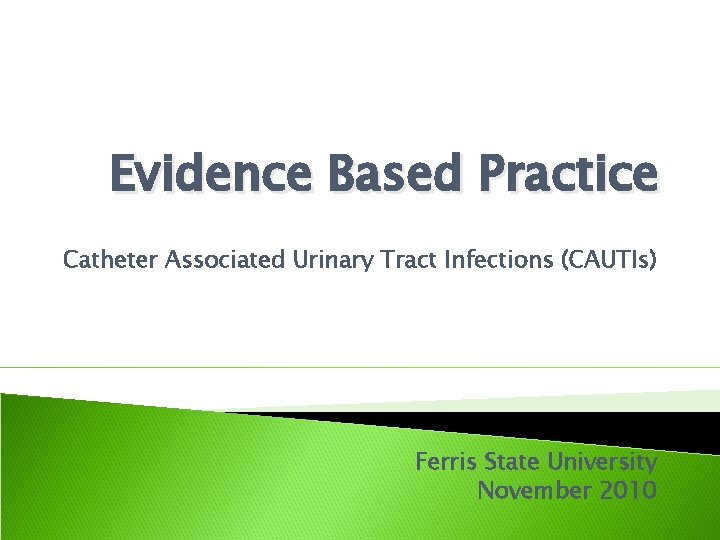 Evidence Based Practice

Catheter Associated Urinary Tract Infections (CAUTIs)

Ferris State University
November 2010